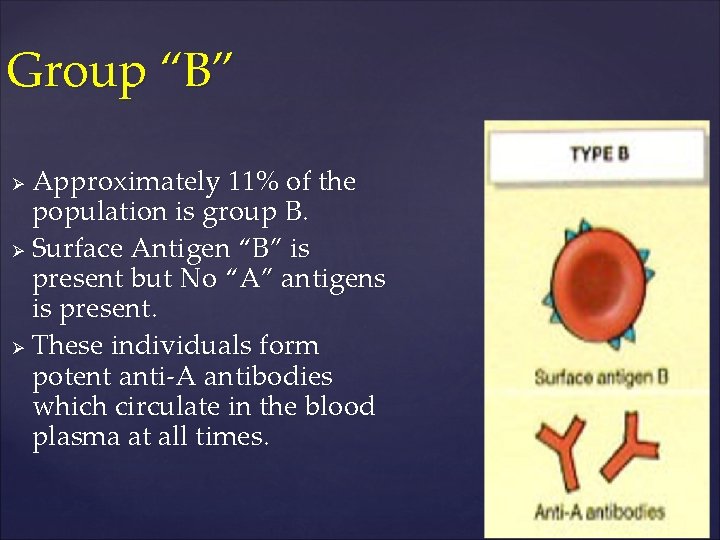 Group “B”

➢ Approximately 11% of the population is group B.
➢ Surface Antigen “B” is present but No “A” antigens is present.
➢ These individuals form potent anti-A antibodies which circulate in the blood plasma at all times.

TYPE B

Surface antigen B

Anti-A antibodies